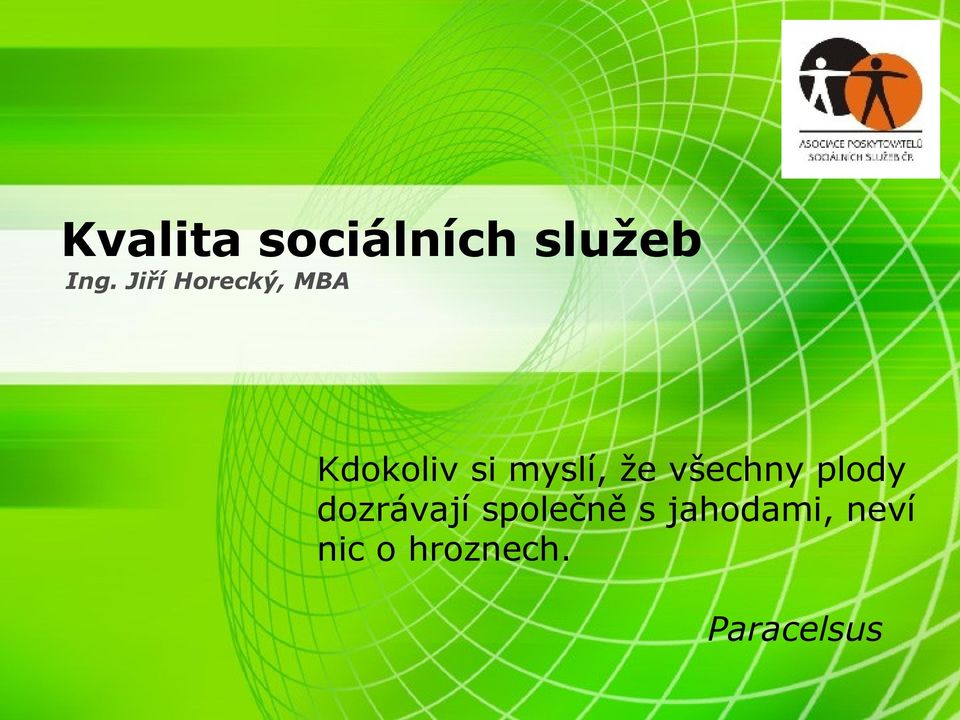 ASOCIACE POSKYTOVATELŮ SOCIÁLNÍCH SLUŽEB ČR

Kvalita sociálních služeb

Ing. Jiří Horecký, MBA

Kdokoliv si myslí, že všechny plody dozrávají společně s jahodami, neví nic o hroznech.

Paracelsus